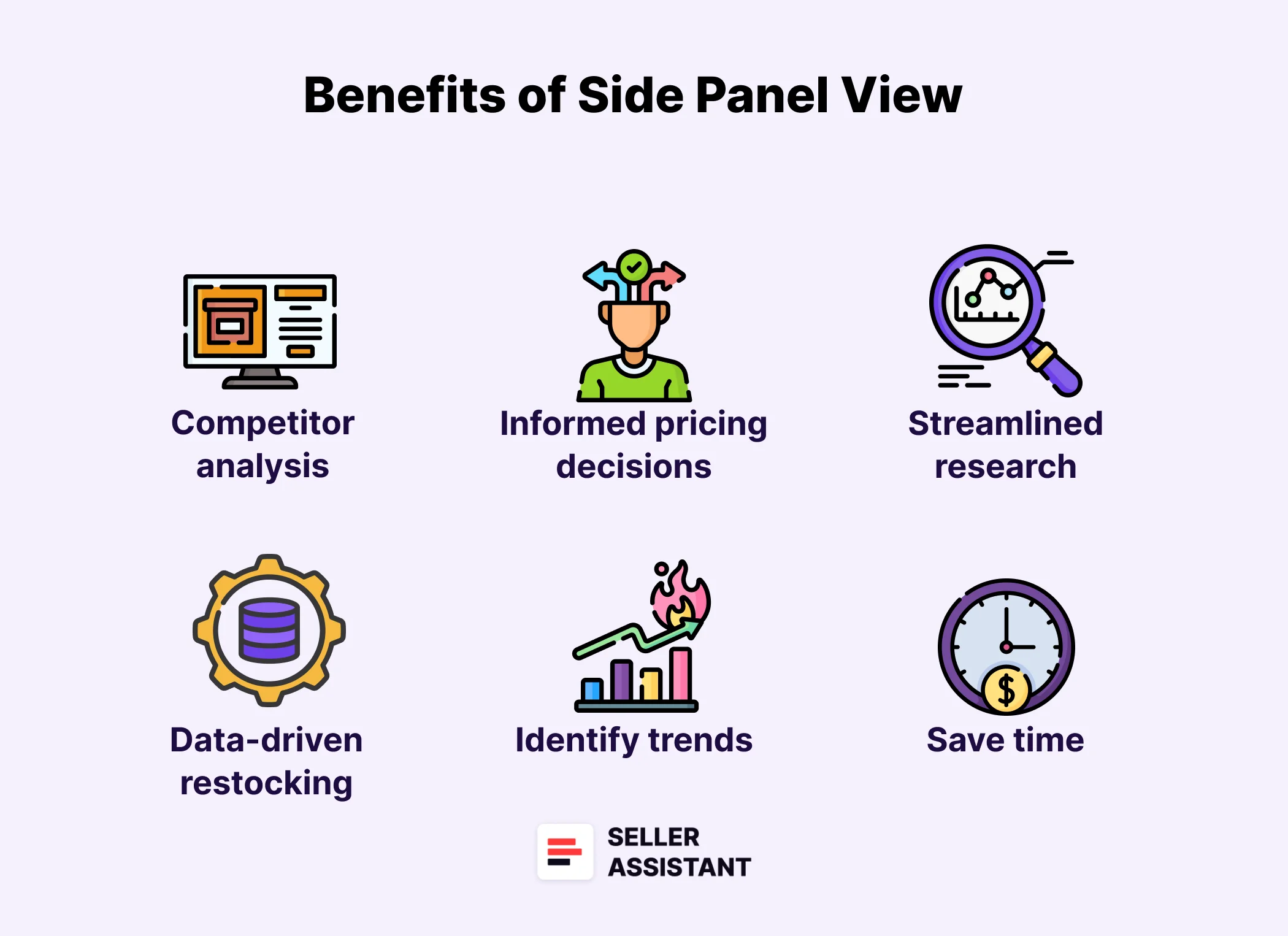 Benefits of Side Panel View

Competitor analysis

Informed pricing decisions

Streamlined research

Data-driven restocking

Identify trends

Save time

$

SELLER ASSISTANT